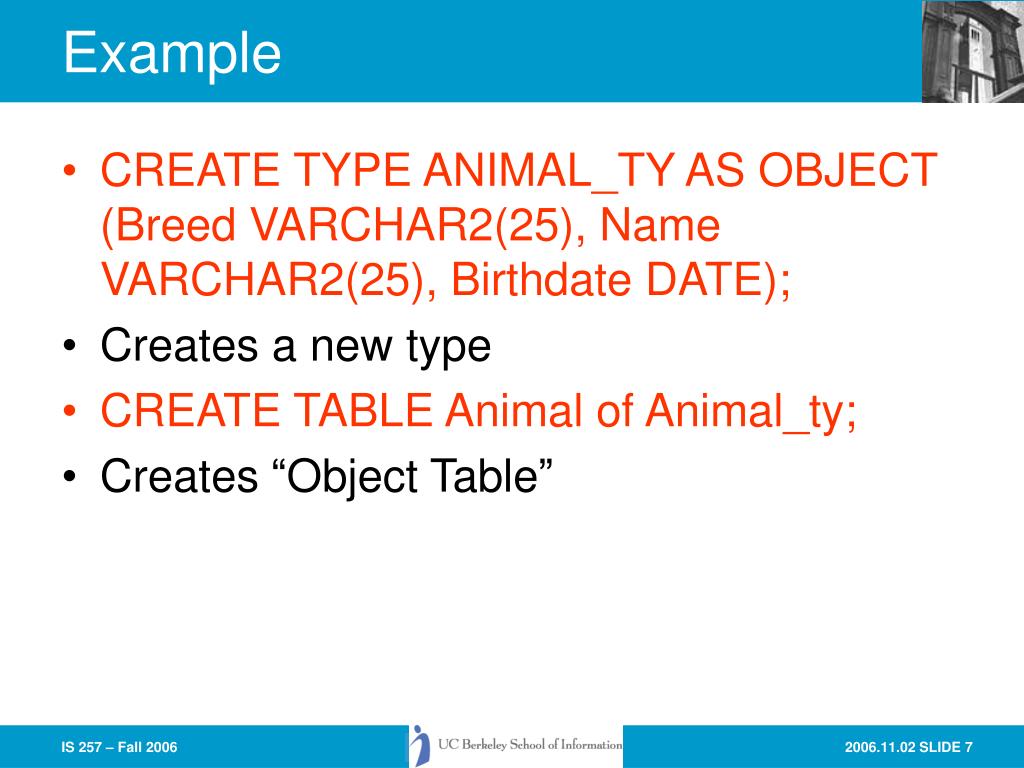 Example

• CREATE TYPE ANIMAL_TY AS OBJECT (Breed VARCHAR2(25), Name VARCHAR2(25), Birthdate DATE);
• Creates a new type
• CREATE TABLE Animal of Animal_ty;
• Creates “Object Table”

IS 257 – Fall 2006

UC Berkeley School of Information

2006.11.02 SLIDE 7